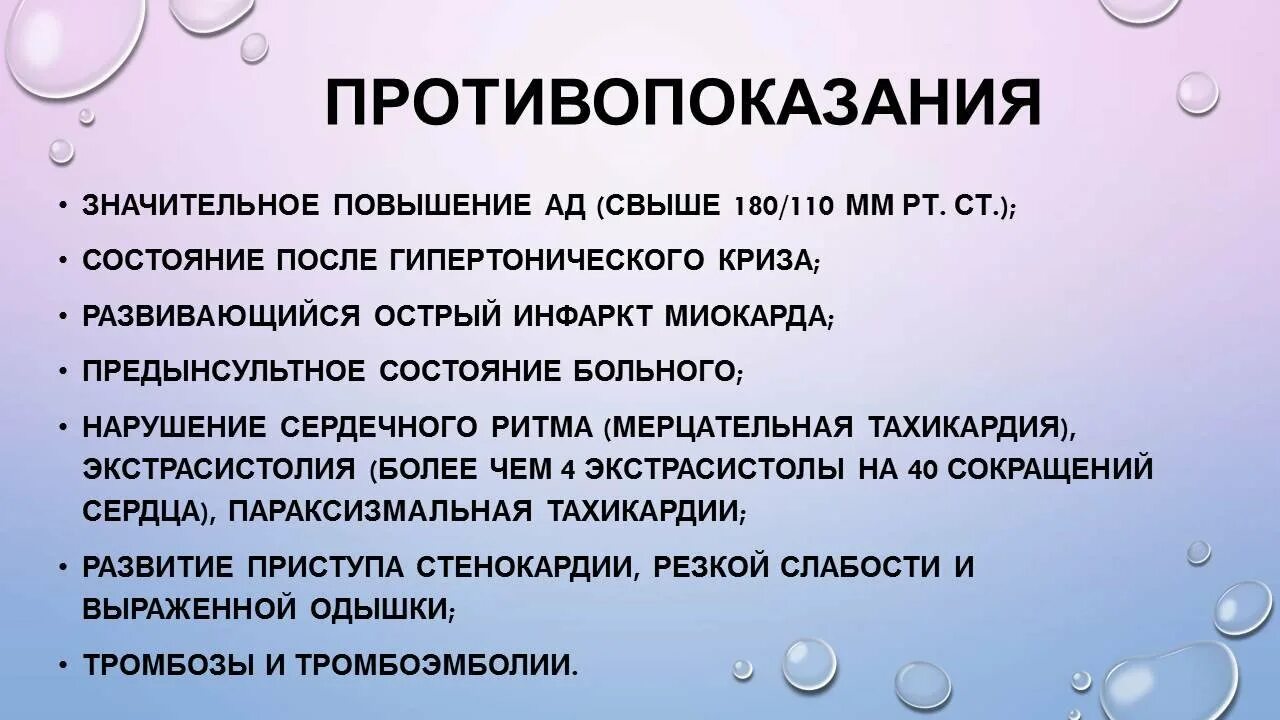 ПРОТИВОПОКАЗАНИЯ

• ЗНАЧИТЕЛЬНОЕ ПОВЫШЕНИЕ АД (СВЫШЕ 180/110 ММ РТ. СТ.);
• СОСТОЯНИЕ ПОСЛЕ ГИПЕРТОНИЧЕСКОГО КРИЗА;
• РАЗВИВАЮЩИЙСЯ ОСТРЫЙ ИНФАРКТ МИОКАРДА;
• ПРЕДЫНСУЛЬТНОЕ СОСТОЯНИЕ БОЛЬНОГО;
• НАРУШЕНИЕ СЕРДЕЧНОГО РИТМА (МЕРЦАТЕЛЬНАЯ ТАХИКАРДИЯ), ЭКСТРАСИСТОЛИЯ (БОЛЕЕ ЧЕМ 4 ЭКСТРАСИСТОЛЫ НА 40 СОКРАЩЕНИЙ СЕРДЦА), ПАРАКСИЗМАЛЬНАЯ ТАХИКАРДИИ;
• РАЗВИТИЕ ПРИСТУПА СТЕНОКАРДИИ, РЕЗКОЙ СЛАБОСТИ И ВЫРАЖЕННОЙ ОДЫШКИ;
• ТРОМБОЗЫ И ТРОМБОЭМБОЛИИ.